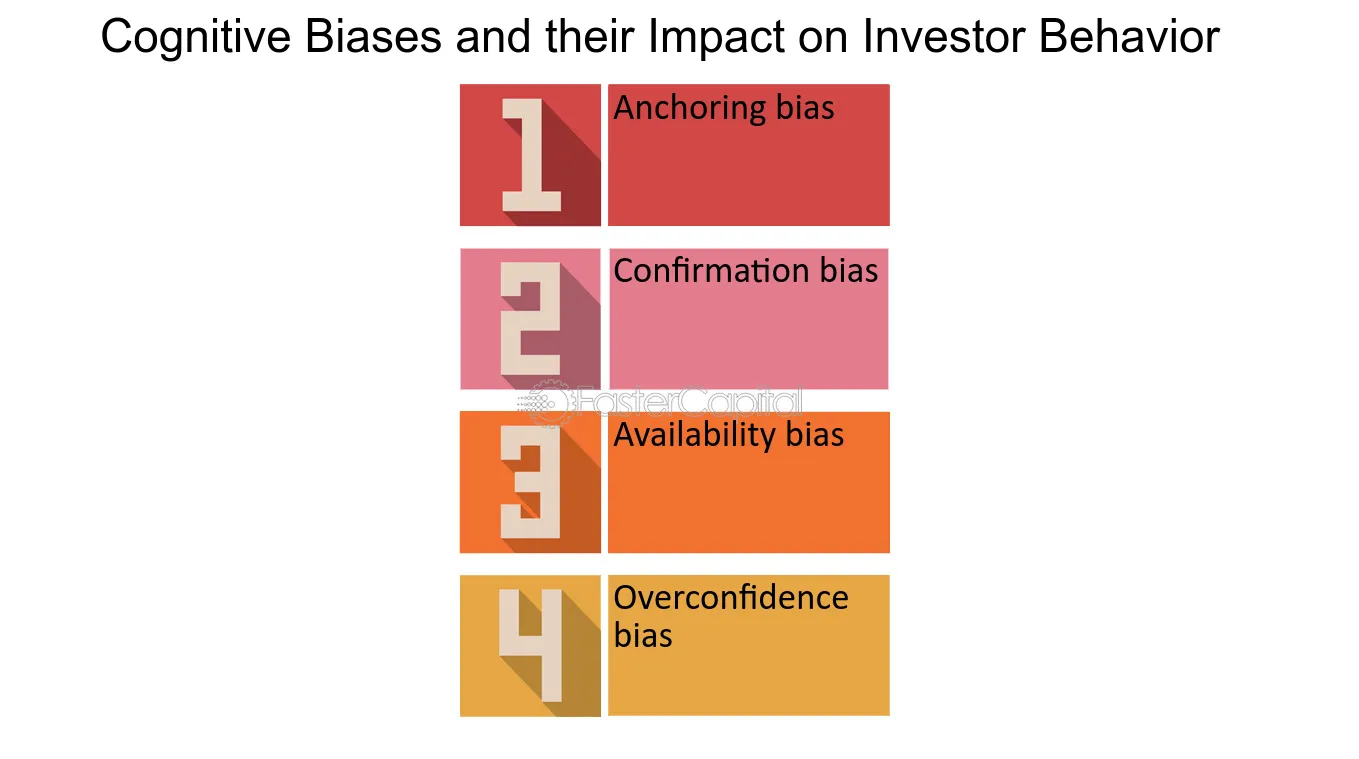 Cognitive Biases and their Impact on Investor Behavior

1 Anchoring bias

2 Confirmation bias

FasterCapital

3 Availability bias

4 Overconfidence bias